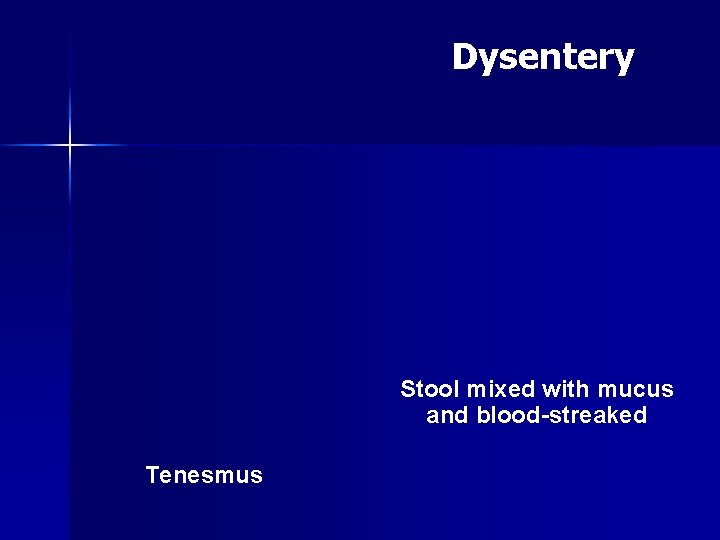 Dysentery

Stool mixed with mucus and blood-streaked

Tenesmus